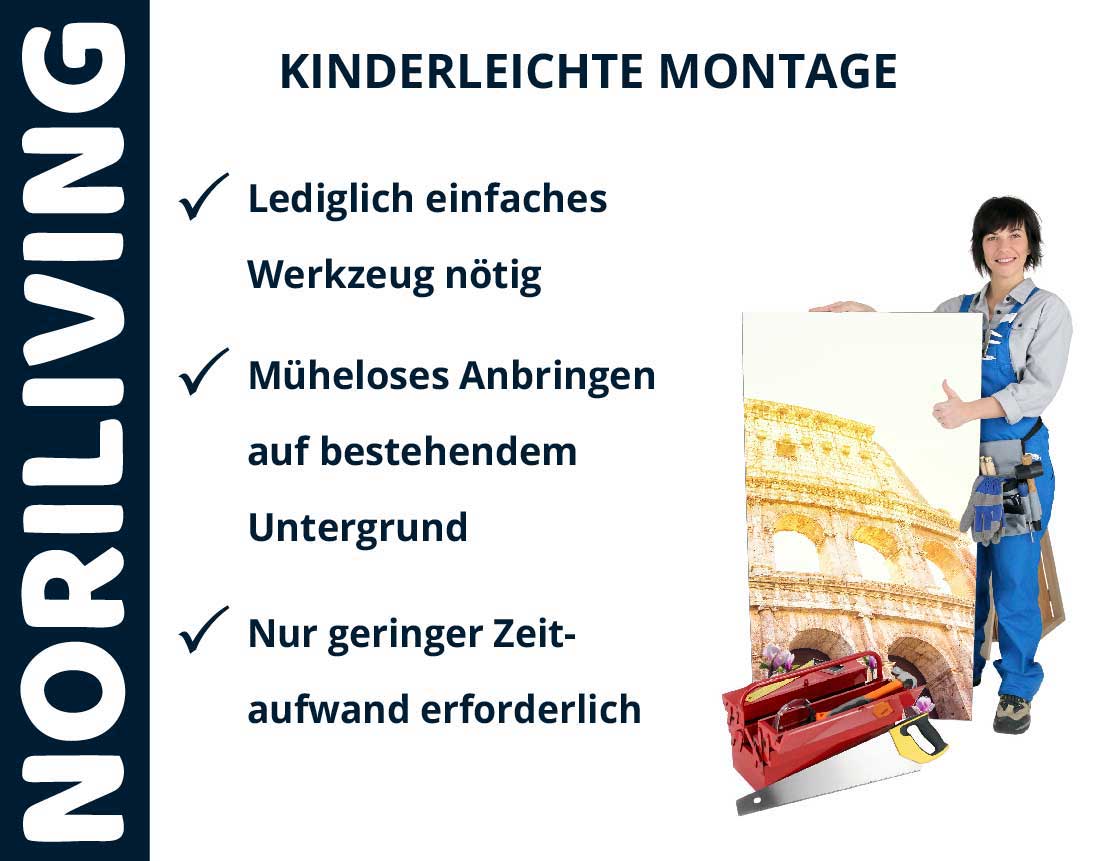 NORILIVING

KINDERLEICHTE MONTAGE

✓ Lediglich einfaches Werkzeug nötig

✓ Müheloses Anbringen auf bestehendem Untergrund

✓ Nur geringer Zeitaufwand erforderlich